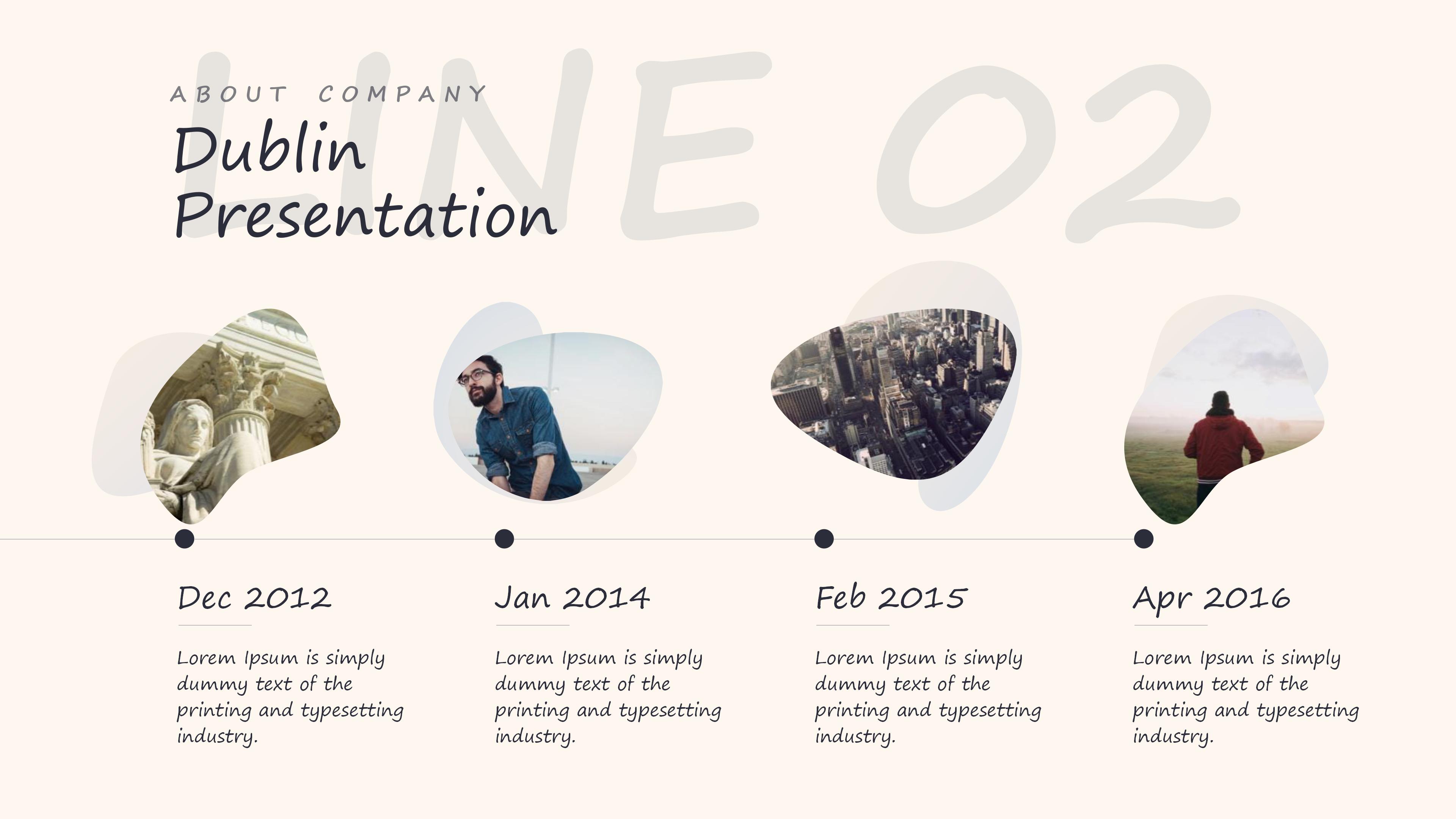 LINE 02

ABOUT COMPANY

Dublin Presentation

Dec 2012

Lorem Ipsum is simply dummy text of the printing and typesetting industry.

Jan 2014

Lorem Ipsum is simply dummy text of the printing and typesetting industry.

Feb 2015

Lorem Ipsum is simply dummy text of the printing and typesetting industry.

Apr 2016

Lorem Ipsum is simply dummy text of the printing and typesetting industry.